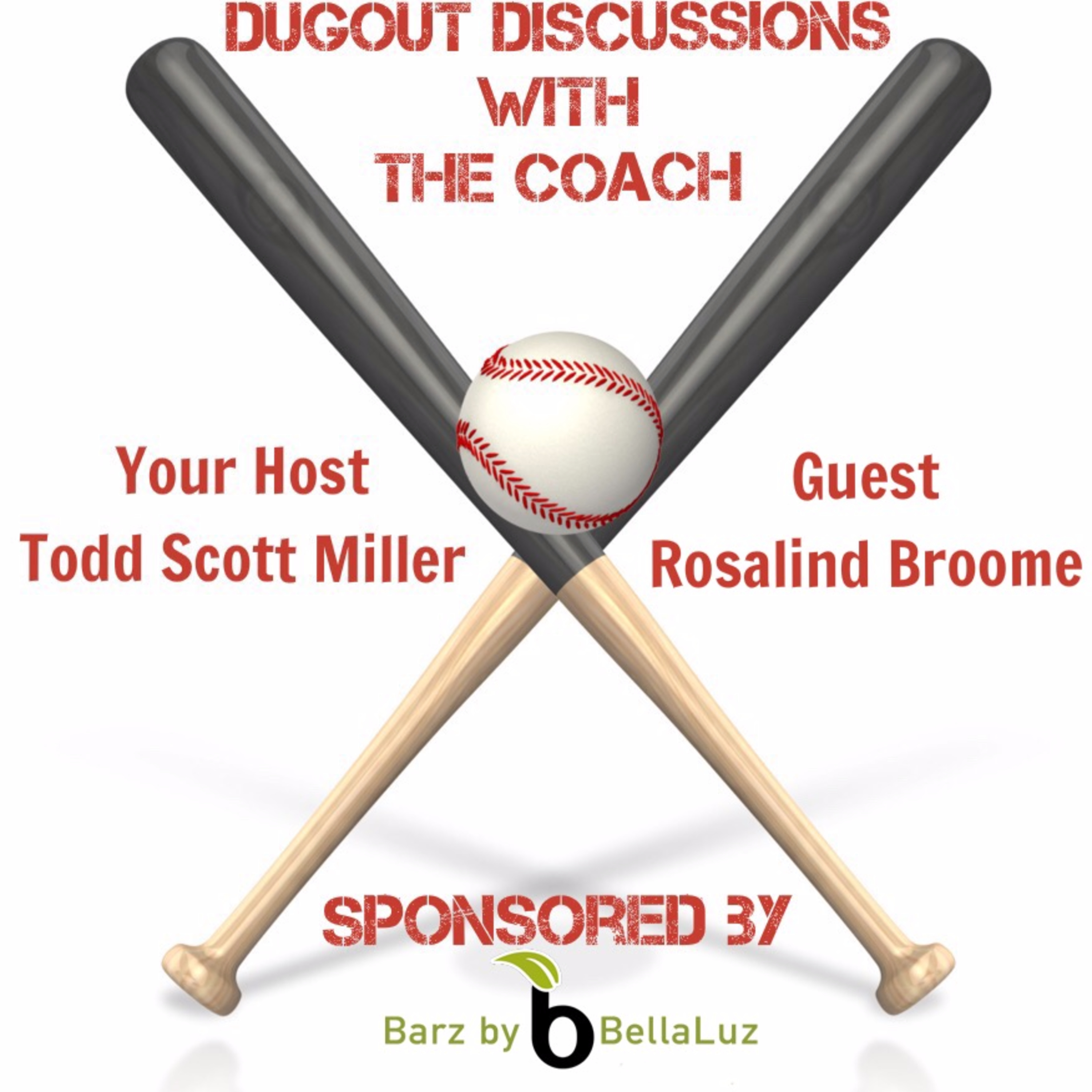 DUGOUT DISCUSSIONS
WITH
THE COACH

Your Host
Todd Scott Miller

Guest
Rosalind Broome

SPONSORED BY

Barz by b BellaLuz